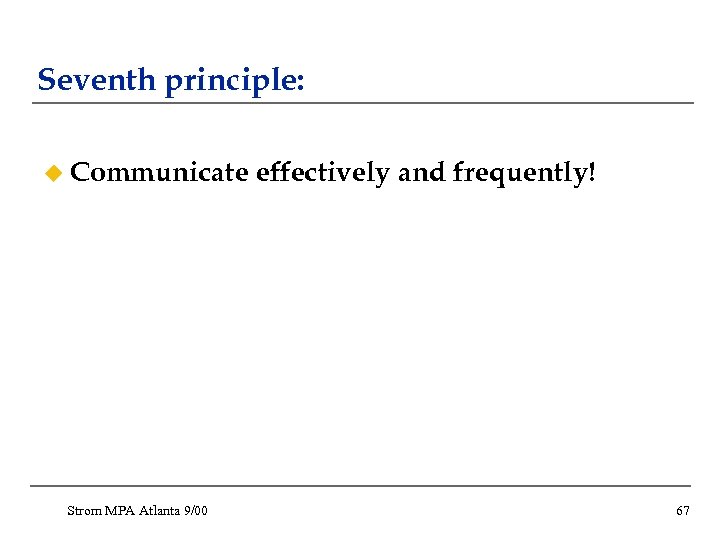 Seventh principle:

Communicate effectively and frequently!

Strom MPA Atlanta 9/00

67